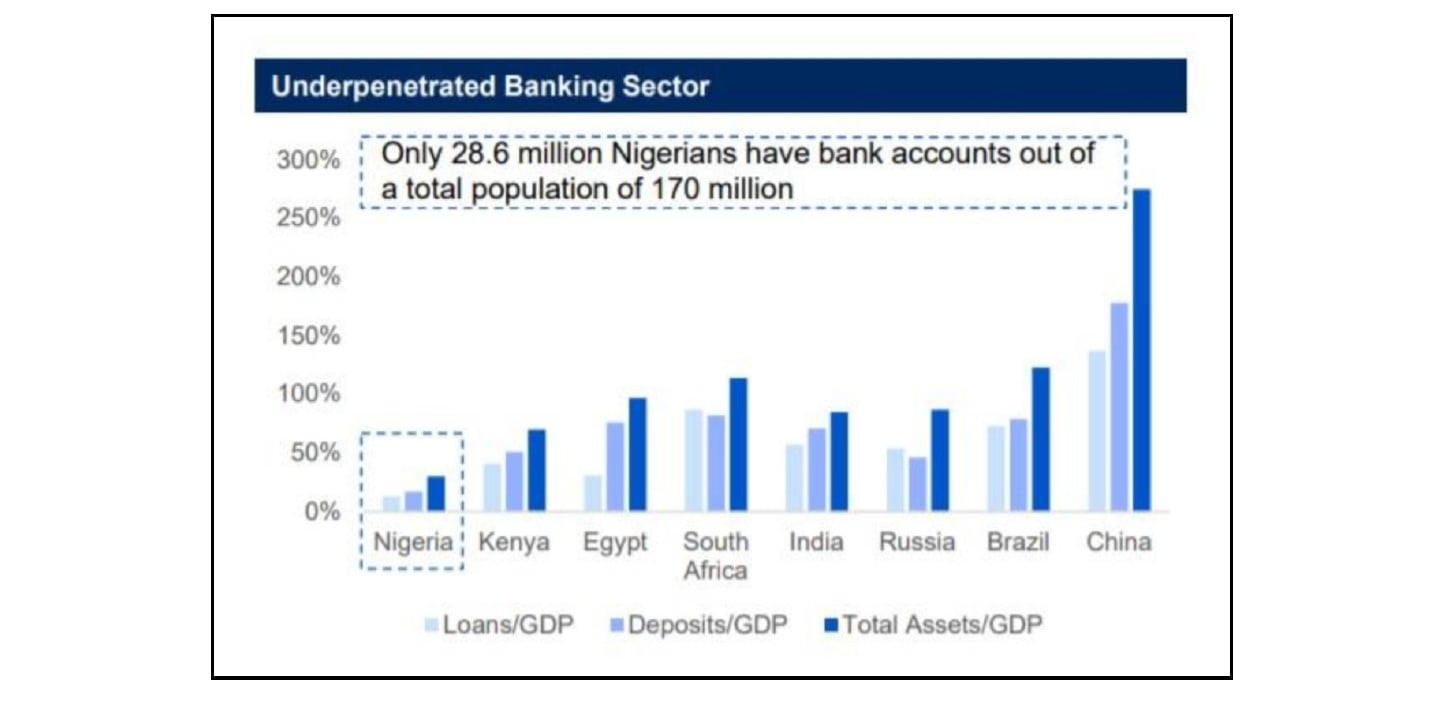 Underpenetrated Banking Sector

Only 28.6 million Nigerians have bank accounts out of a total population of 170 million

300%
250%
200%
150%
100%
50%
0%

Nigeria Kenya Egypt South Africa India Russia Brazil China

Loans/GDP Deposits/GDP Total Assets/GDP